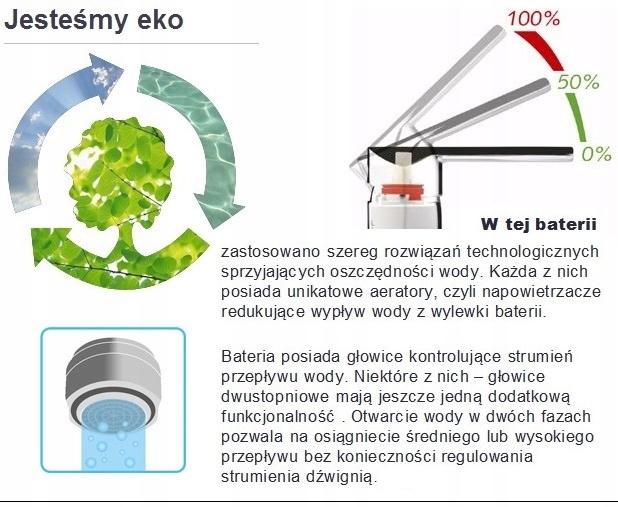 Jesteśmy eko

100%
50%
0%

W tej baterii

zastosowano szereg rozwiązań technologicznych sprzyjających oszczędności wody. Każda z nich posiada unikatowe aeratory, czyli napowietrzacze redukujące wypływ wody z wylewki baterii.

Bateria posiada głowice kontrolujące strumień przepływu wody. Niektóre z nich – głowice dwustopniowe mają jeszcze jedną dodatkową funkcjonalność . Otwarcie wody w dwóch fazach pozwala na osiągniecie średniego lub wysokiego przepływu bez konieczności regulowania strumienia dźwignią.